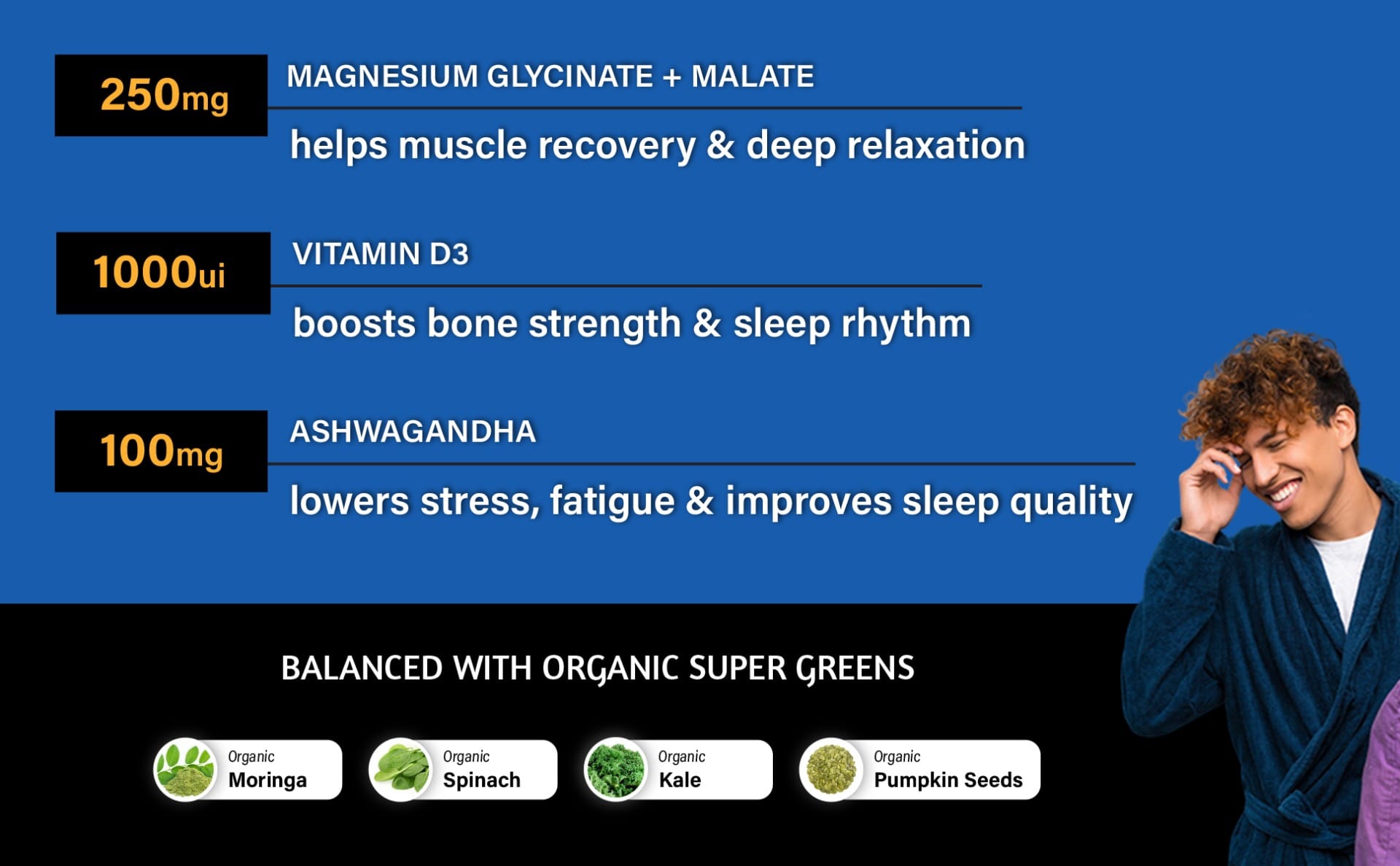 250mg
MAGNESIUM GLYCINATE + MALATE
helps muscle recovery & deep relaxation

1000ui
VITAMIN D3
boosts bone strength & sleep rhythm

100mg
ASHWAGANDHA
lowers stress, fatigue & improves sleep quality

BALANCED WITH ORGANIC SUPER GREENS

Organic Moringa

Organic Spinach

Organic Kale

Organic Pumpkin Seeds